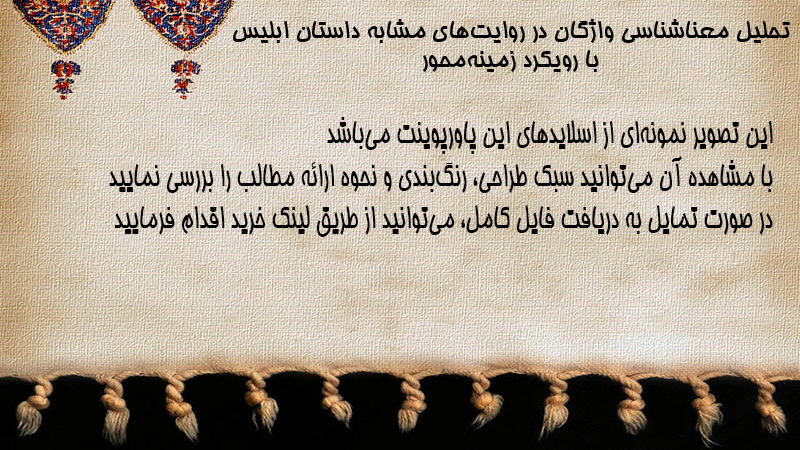 تحلیل معناشناسی واژگان در روایت‌های مشابه داستان ابلیس
با رویکرد زمینه‌محور

این تصویر نمونه‌ای از اسلایدهای این پاورپوینت می‌باشد
با مشاهده آن می‌توانید سبک طراحی، رنگ‌بندی و نحوه ارائه مطالب را بررسی نمایید
در صورت تمایل به دریافت فایل کامل، می‌توانید از طریق لینک خرید اقدام فرمایید